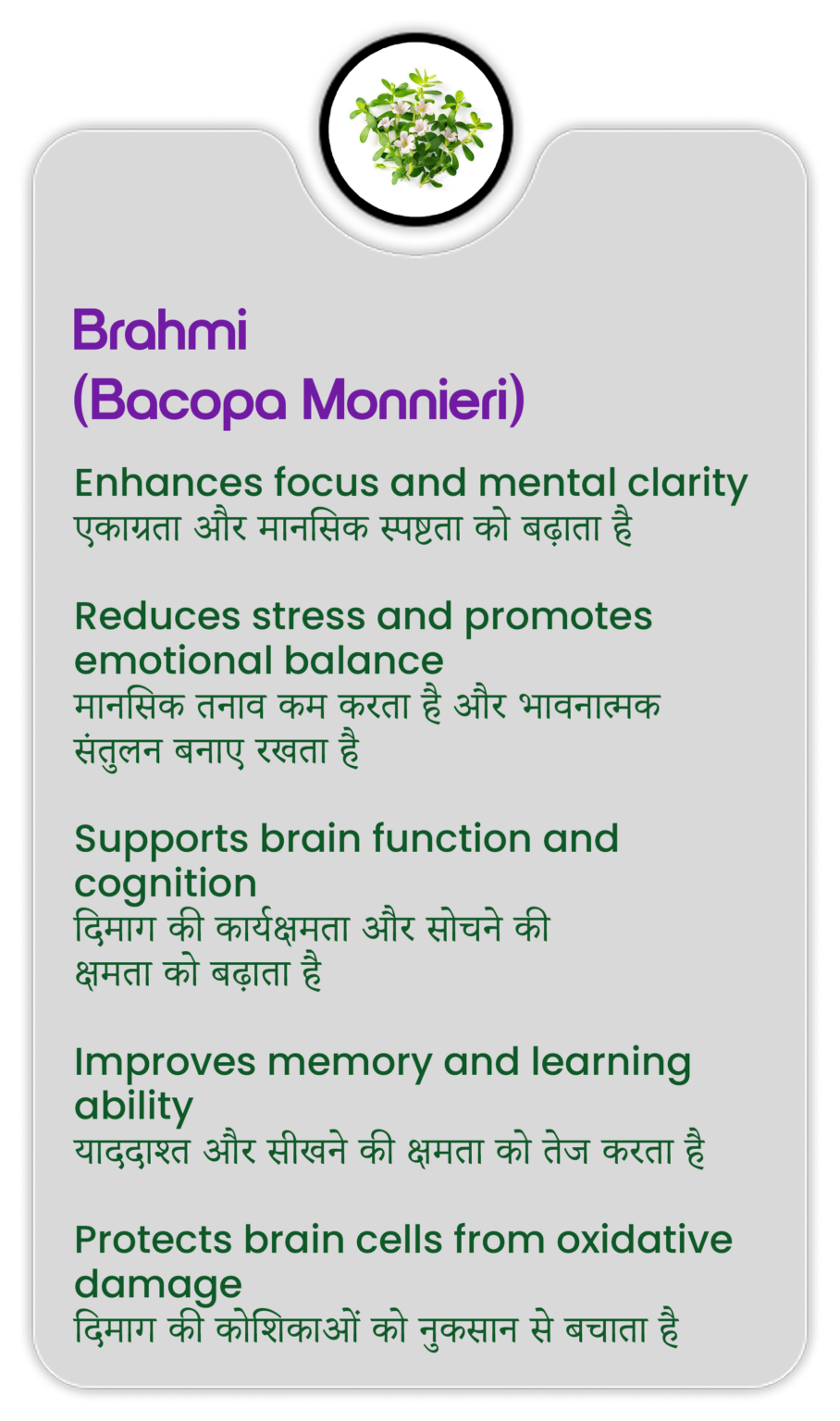 Brahmi
(Bacopa Monnieri)

Enhances focus and mental clarity
एकाग्रता और मानसिक स्पष्टता को बढ़ाता है

Reduces stress and promotes emotional balance
मानसिक तनाव कम करता है और भावनात्मक संतुलन बनाए रखता है

Supports brain function and cognition
दिमाग की कार्यक्षमता और सोचने की क्षमता को बढ़ाता है

Improves memory and learning ability
याददाश्त और सीखने की क्षमता को तेज करता है

Protects brain cells from oxidative damage
दिमाग की कोशिकाओं को नुकसान से बचाता है